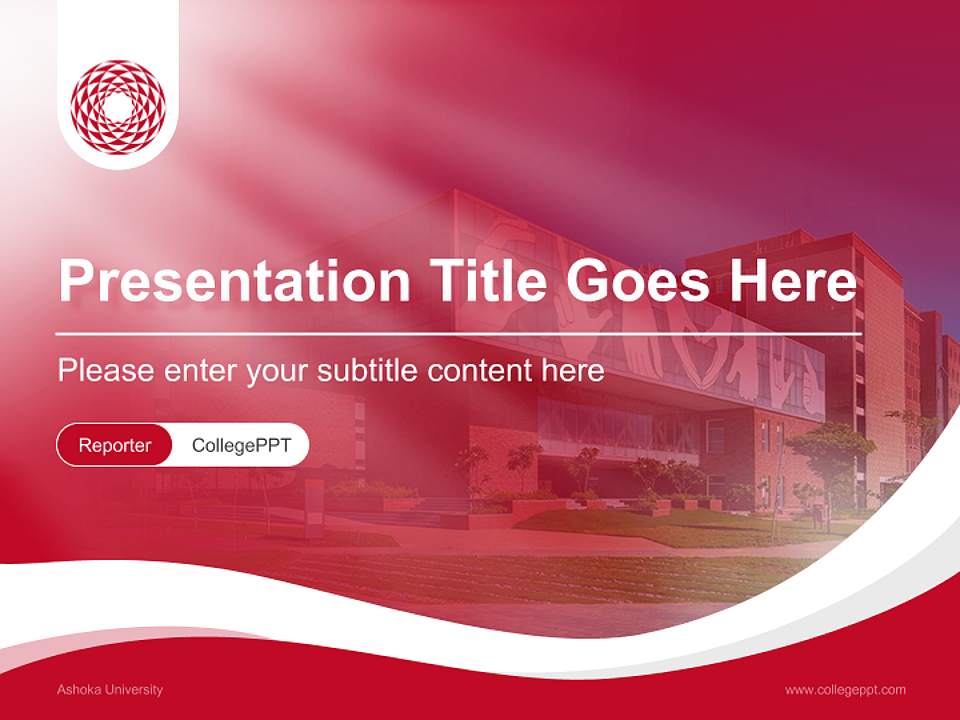 Presentation Title Goes Here

Please enter your subtitle content here

Reporter CollegePPT

Ashoka University

www.collegeppt.com